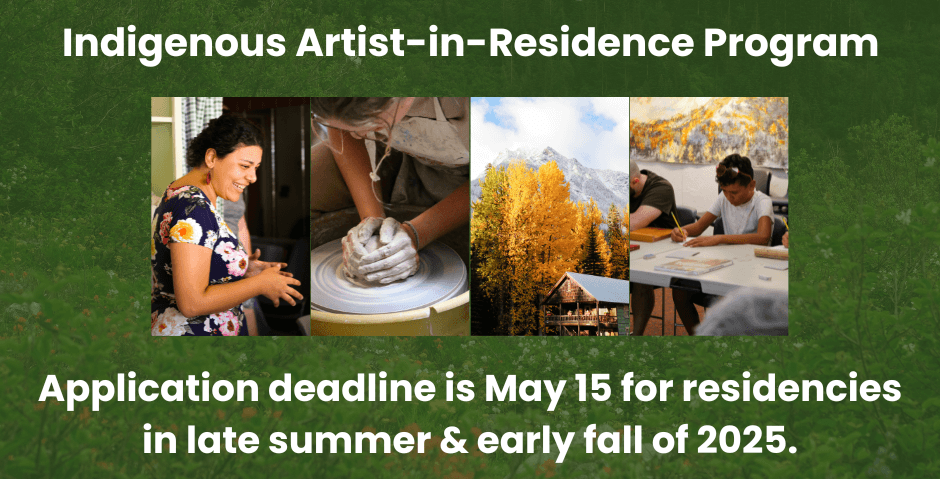 Indigenous Artist-in-Residence Program

Application deadline is May 15 for residencies in late summer & early fall of 2025.